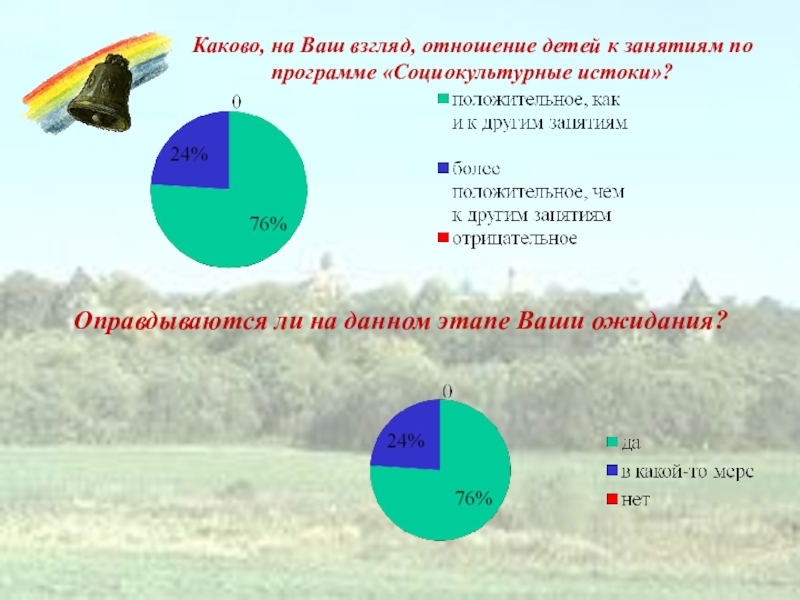 Каково, на Ваш взгляд, отношение детей к занятиям по программе «Социокультурные истоки»?

0

24%

76%

положительное, как и к другим занятиям

более положительное, чем к другим занятиям

отрицательное

Оправдываются ли на данном этапе Ваши ожидания?

0

24%

76%

да

в какой-то мере

нет